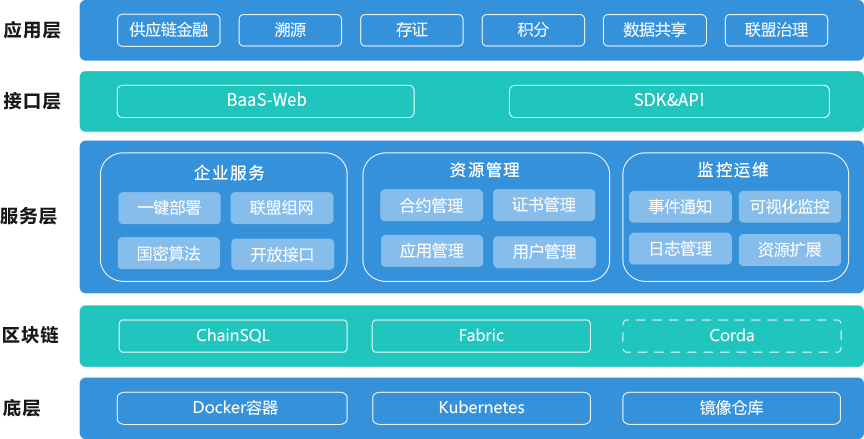 应用层

供应链金融
溯源
存证
积分
数据共享
联盟治理

接口层

BaaS-Web
SDK&API

服务层

企业服务
一键部署
联盟组网
国密算法
开放接口

资源管理
合约管理
证书管理
应用管理
用户管理

监控运维
事件通知
可视化监控
日志管理
资源扩展

区块链

ChainSQL
Fabric
Corda

底层

Docker容器
Kubernetes
镜像仓库